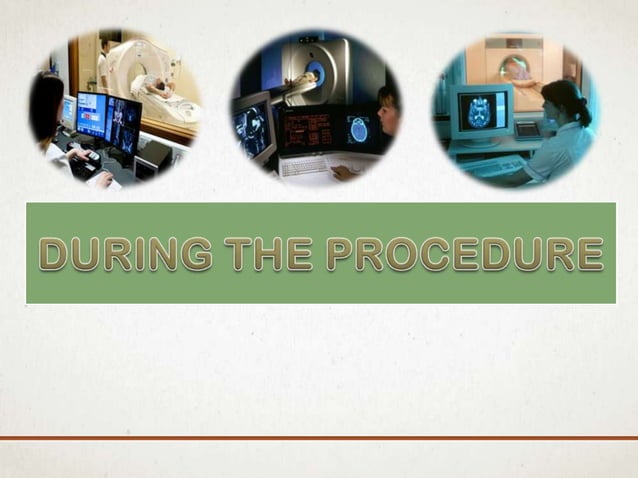 DURING THE PROCEDURE